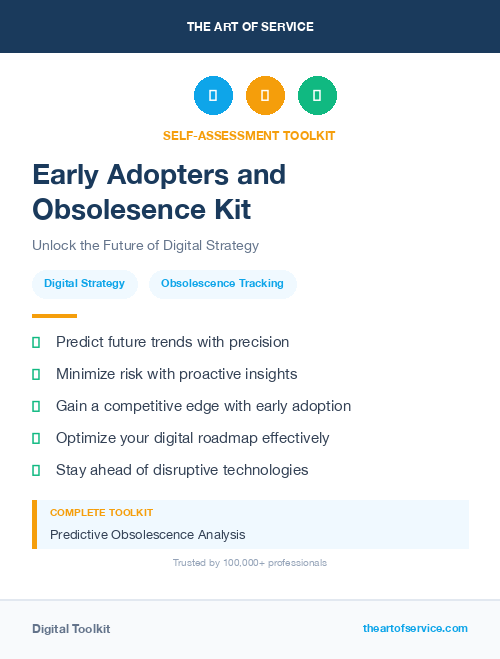 THE ART OF SERVICE

SELF-ASSESSMENT TOOLKIT

Early Adopters and Obsolesence Kit

Unlock the Future of Digital Strategy

Digital Strategy

Obsolescence Tracking

Predict future trends with precision

Minimize risk with proactive insights

Gain a competitive edge with early adoption

Optimize your digital roadmap effectively

Stay ahead of disruptive technologies

COMPLETE TOOLKIT

Predictive Obsolescence Analysis

Trusted by 100,000+ professionals

Digital Toolkit

theartofservice.com